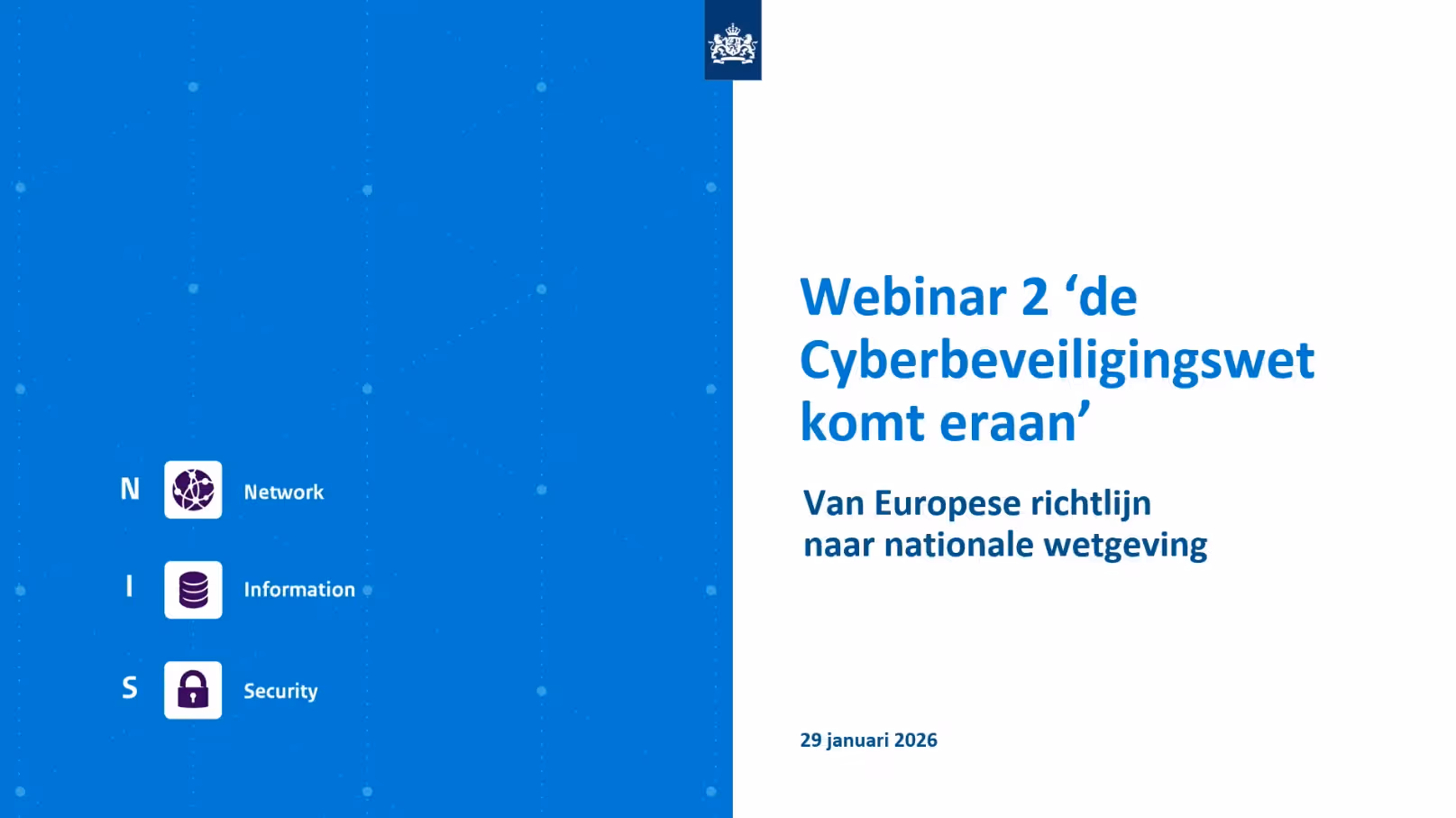 N Network

I Information

S Security

Webinar 2 ‘de Cyberbeveiligingswet komt eraan’

Van Europese richtlijn naar nationale wetgeving

29 januari 2026